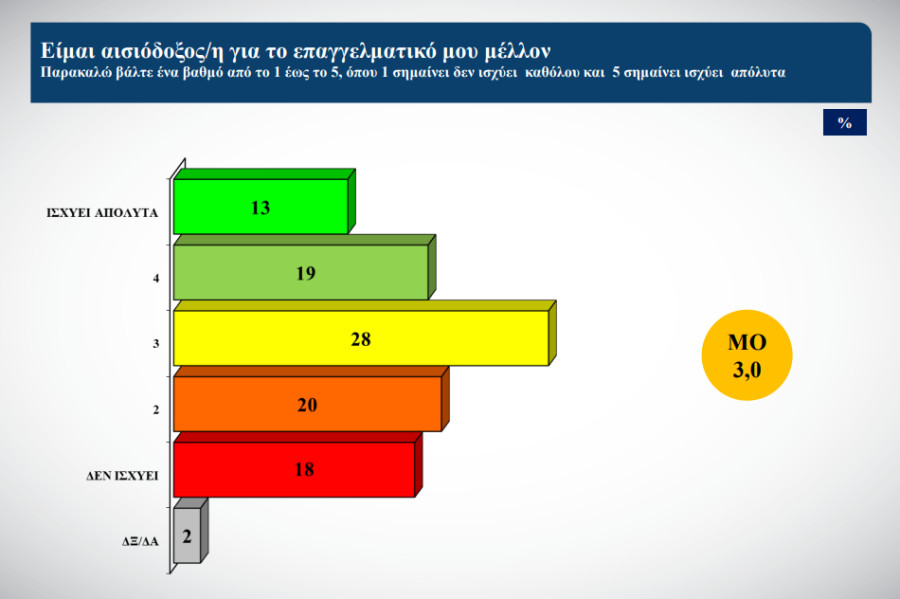 Είμαι αισιόδοξος/η για το επαγγελματικό μου μέλλον
Παρακαλώ βάλτε ένα βαθμό από το 1 έως το 5, όπου 1 σημαίνει δεν ισχύει καθόλου και 5 σημαίνει ισχύει απόλυτα

%

ΙΣΧΥΕΙ ΑΠΟΛΥΤΑ 13
4 19
3 28
2 20
ΔΕΝ ΙΣΧΥΕΙ 18
ΔΞ/ΔΑ 2

ΜΟ
3,0